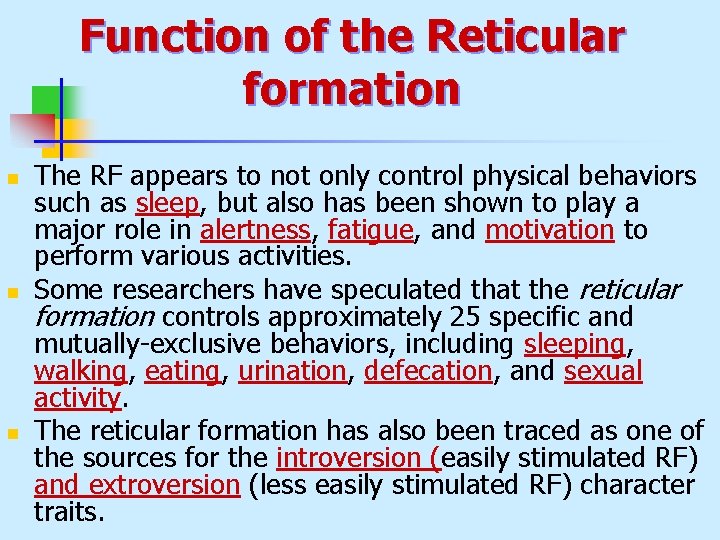 Function of the Reticular formation

• The RF appears to not only control physical behaviors such as sleep, but also has been shown to play a major role in alertness, fatigue, and motivation to perform various activities.
• Some researchers have speculated that the reticular formation controls approximately 25 specific and mutually-exclusive behaviors, including sleeping, walking, eating, urination, defecation, and sexual activity.
• The reticular formation has also been traced as one of the sources for the introversion (easily stimulated RF) and extroversion (less easily stimulated RF) character traits.